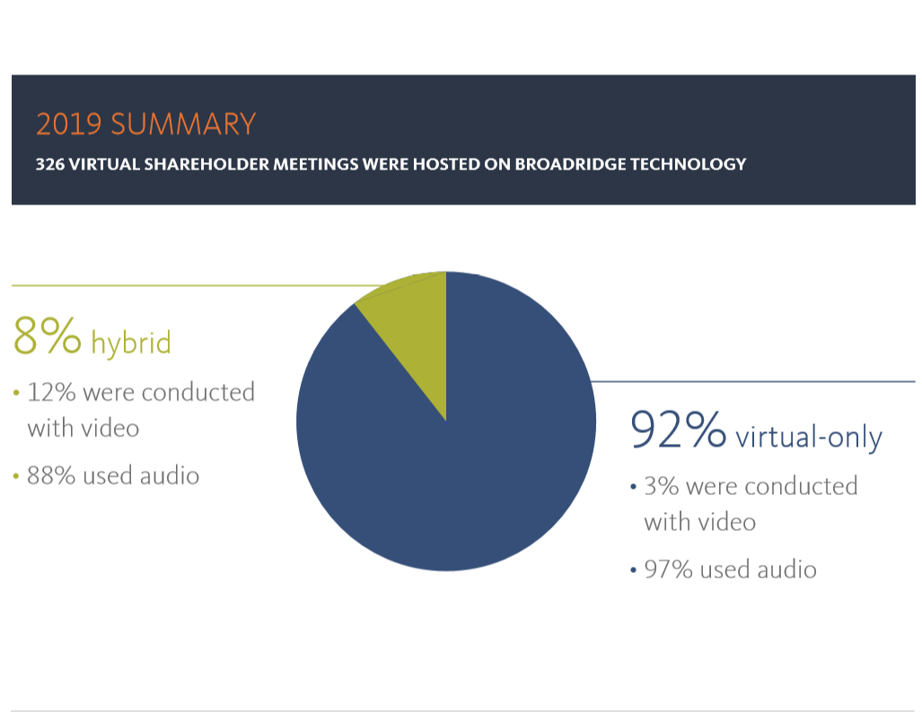 2019 SUMMARY

326 VIRTUAL SHAREHOLDER MEETINGS WERE HOSTED ON BROADRIDGE TECHNOLOGY

8% hybrid

• 12% were conducted with video

• 88% used audio

92% virtual-only

• 3% were conducted with video

• 97% used audio